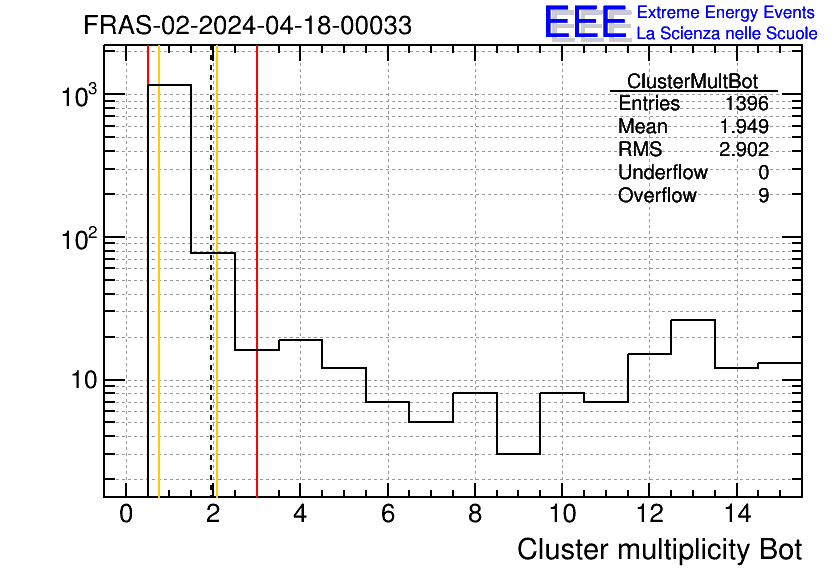 FRAS-02-2024-04-18-00033

EEE Extreme Energy Events
La Scienza nelle Scuole

| ClusterMultBot | |
|---|---|
| Entries | 1396 |
| Mean | 1.949 |
| RMS | 2.902 |
| Underflow | 0 |
| Overflow | 9 |

$10^3$

$10^2$

10

0 2 4 6 8 10 12 14

Cluster multiplicity Bot